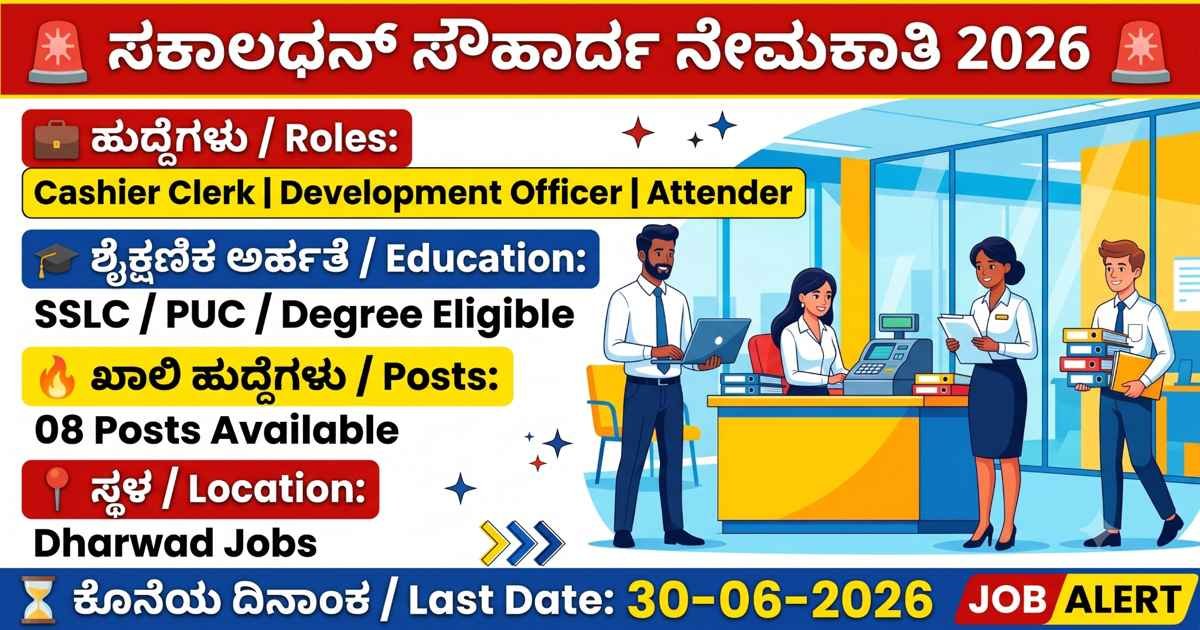 🚨 ಸಕಾಲಧನ್ ಸೌಹಾರ್ದ ನೇಮಕಾತಿ 2026 🚨

💼 ಹುದ್ದೆಗಳು / Roles:

Cashier Clerk | Development Officer | Attender

🎓 ಶೈಕ್ಷಣಿಕ ಅರ್ಹತೆ / Education:

SSLC / PUC / Degree Eligible

🔥 ಖಾಲಿ ಹುದ್ದೆಗಳು / Posts:

08 Posts Available

📍 ಸ್ಥಳ / Location:

Dharwad Jobs

⏳ ಕೊನೆಯ ದಿನಾಂಕ / Last Date: 30-06-2026

JOB ALERT